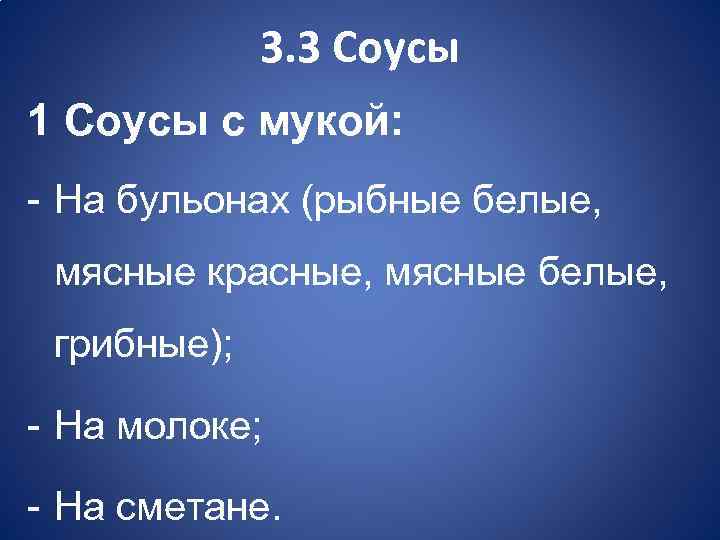 3.3 Соусы

1 Соусы с мукой:

- На бульонах (рыбные белые, мясные красные, мясные белые, грибные);

- На молоке;

- На сметане.